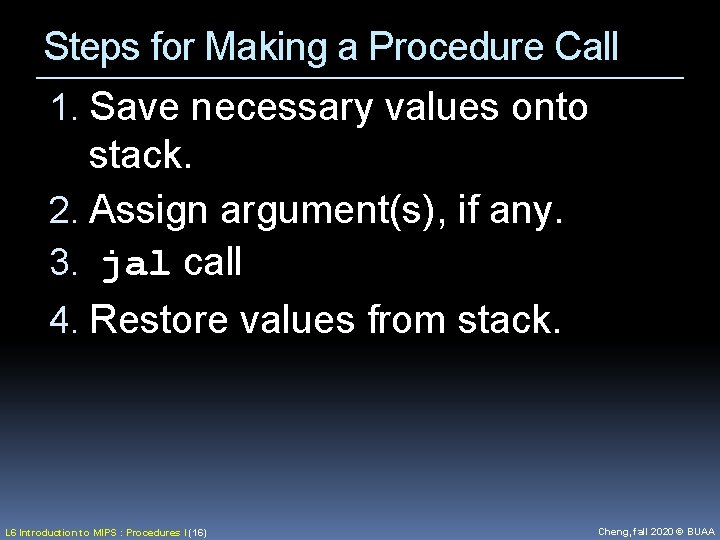 Steps for Making a Procedure Call

1. Save necessary values onto stack.
2. Assign argument(s), if any.
3. jal call
4. Restore values from stack.

L6 Introduction to MIPS : Procedures I (16)

Cheng, fall 2020 © BUAA